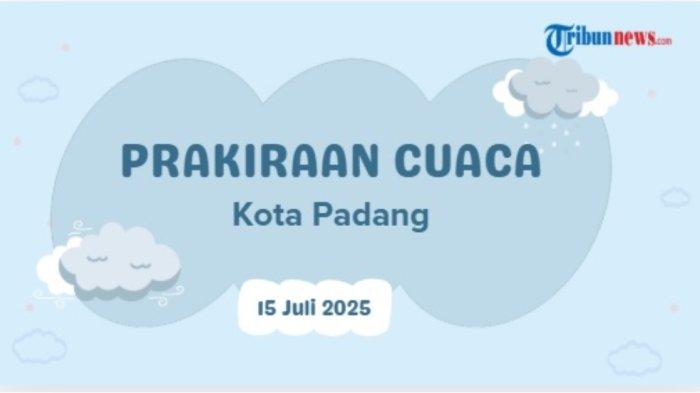 Tribunnews.com

PRAKIRAAN CUACA

Kota Padang

15 Juli 2025